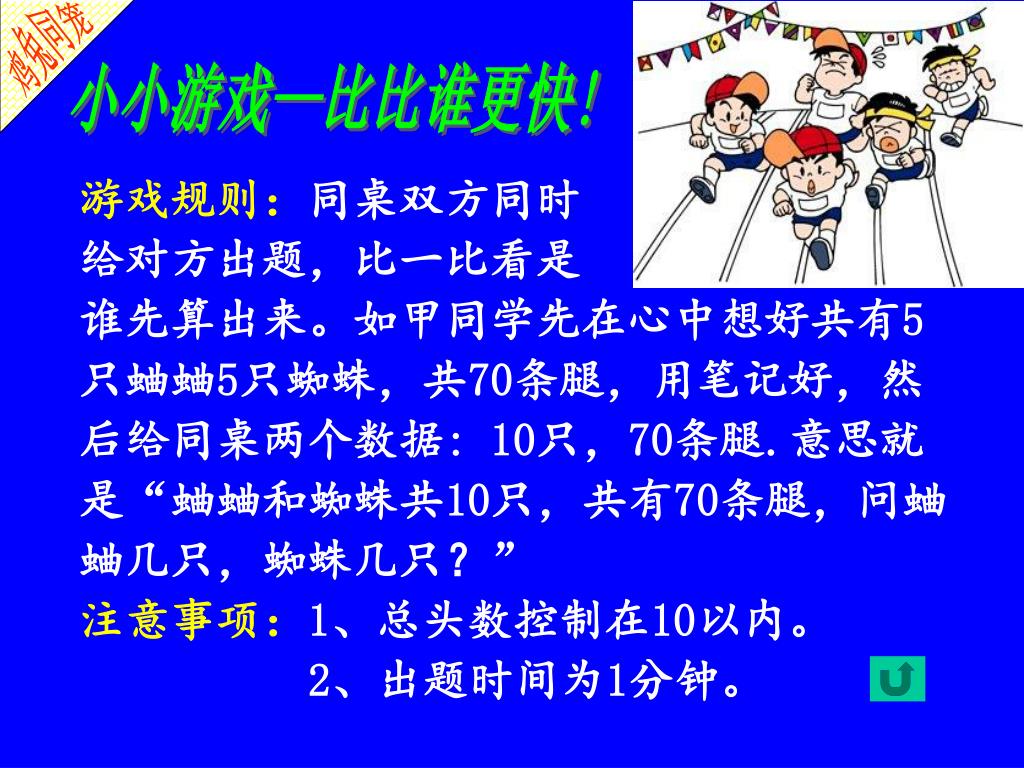 鸡兔同笼

小小游戏—比比谁更快!

游戏规则：同桌双方同时给对方出题，比一比看是谁先算出来。如甲同学先在心中想好共有5只蛐蛐5只蜘蛛，共70条腿，用笔记好，然后给同桌两个数据：10只，70条腿.意思就是“蛐蛐和蜘蛛共10只，共有70条腿，问蛐蛐几只，蜘蛛几只？”

注意事项：1、总头数控制在10以内。
2、出题时间为1分钟。